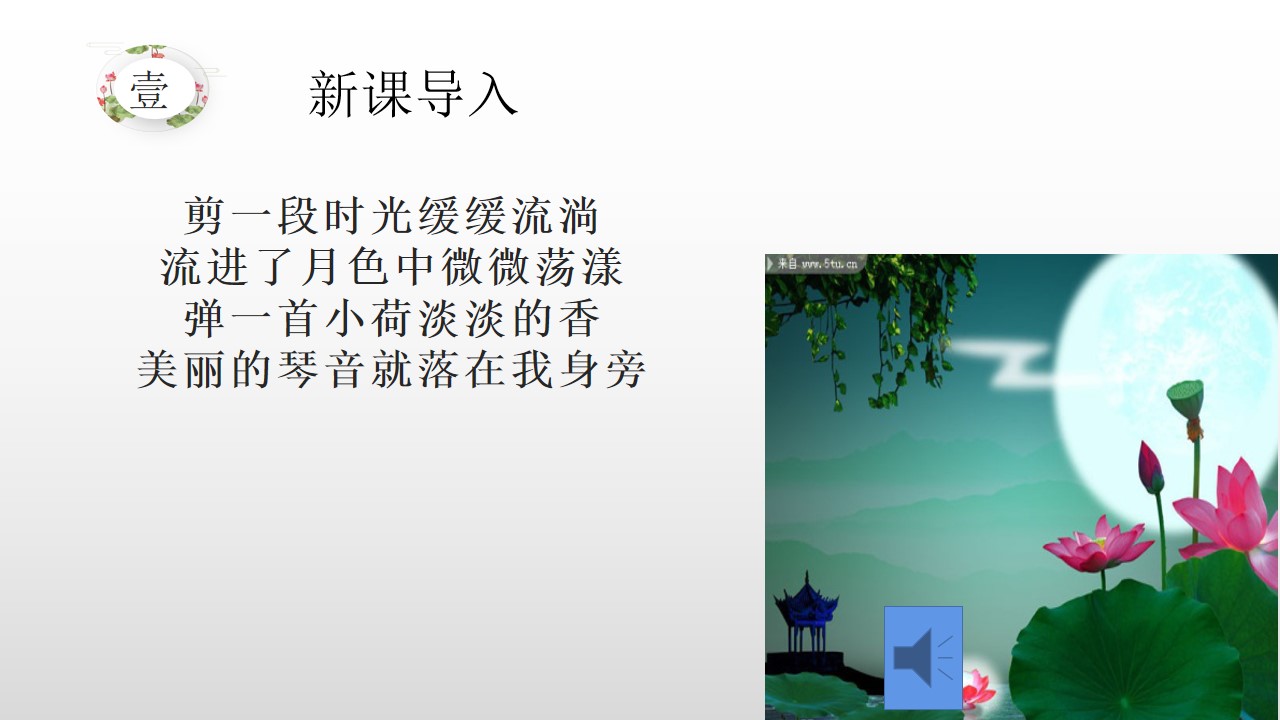 壹

新课导入

剪一段时光缓缓流淌
流进了月色中微微荡漾
弹一首小荷淡淡的香
美丽的琴音就落在我身旁

来自 www.5tu.cn